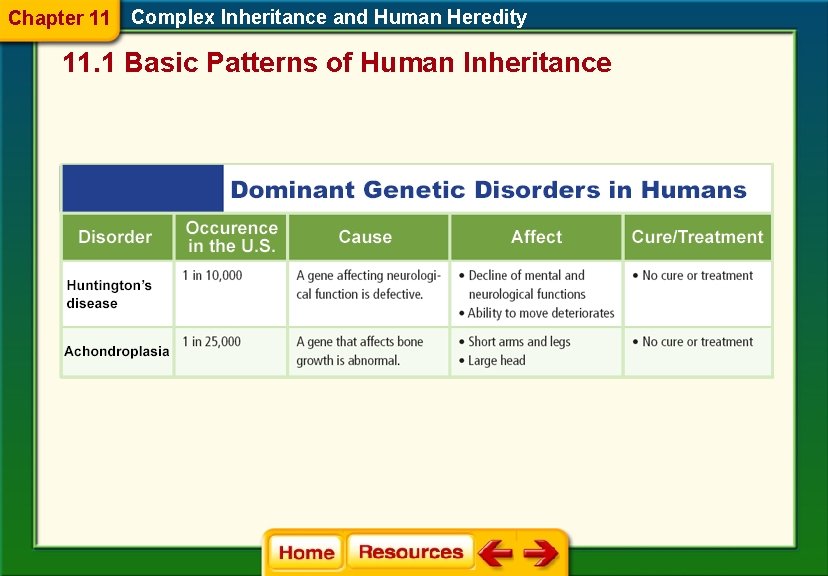 Chapter 11 Complex Inheritance and Human Heredity

11.1 Basic Patterns of Human Inheritance

Dominant Genetic Disorders in Humans

| Disorder | Occurence in the U.S. | Cause | Affect | Cure/Treatment |
|---|---|---|---|---|
| Huntington's disease | 1 in 10,000 | A gene affecting neurological function is defective. | • Decline of mental and neurological functions • Ability to move deteriorates | • No cure or treatment |
| Achondroplasia | 1 in 25,000 | A gene that affects bone growth is abnormal. | • Short arms and legs • Large head | • No cure or treatment |

Home Resources